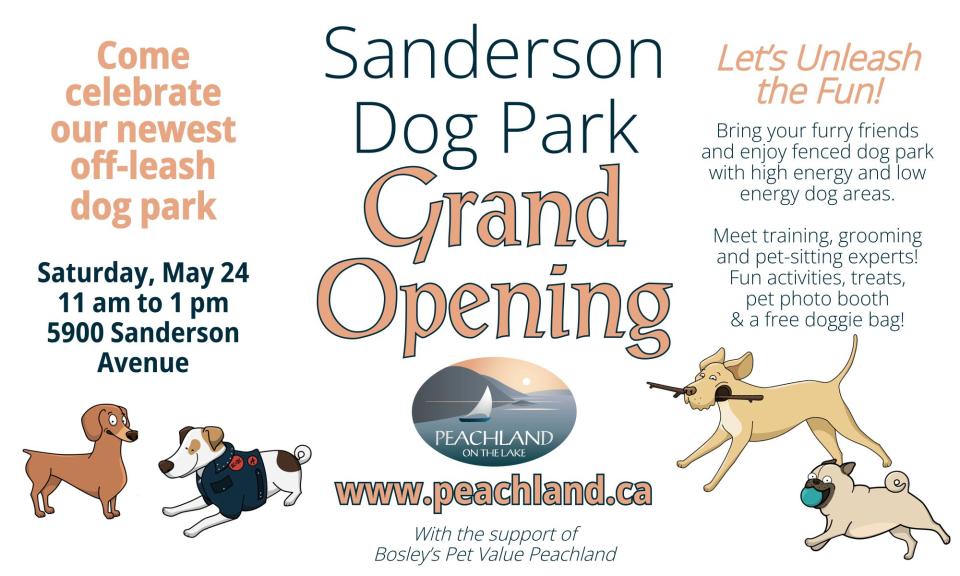 Come celebrate our newest off-leash dog park

Saturday, May 24
11 am to 1 pm
5900 Sanderson Avenue

Sanderson Dog Park
Grand Opening

PEACHLAND
ON THE LAKE

www.peachland.ca

With the support of
Bosley's Pet Value Peachland

Let's Unleash the Fun!

Bring your furry friends and enjoy fenced dog park with high energy and low energy dog areas.

Meet training, grooming and pet-sitting experts! Fun activities, treats, pet photo booth & a free doggie bag!